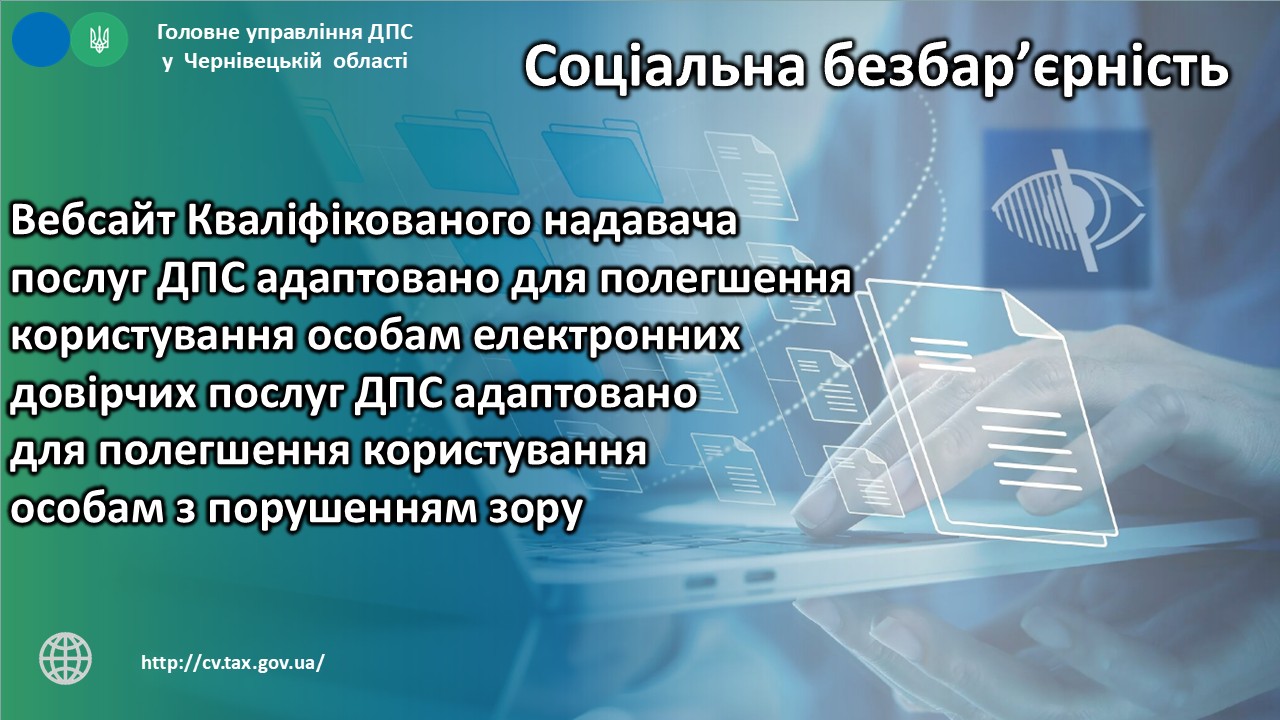 Головне управління ДПС у Чернівецькій області

Соціальна безбар’єрність

Вебсайт Кваліфікованого надавача послуг ДПС адаптовано для полегшення користування особам електронних довірчих послуг ДПС адаптовано для полегшення користування особам з порушенням зору

http://cv.tax.gov.ua/